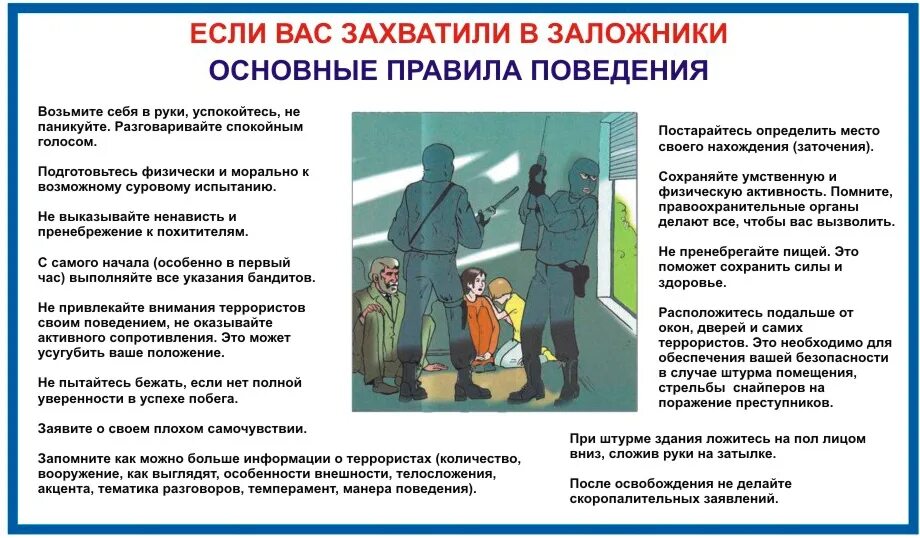 ЕСЛИ ВАС ЗАХВАТИЛИ В ЗАЛОЖНИКИ
ОСНОВНЫЕ ПРАВИЛА ПОВЕДЕНИЯ

Возьмите себя в руки, успокойтесь, не паникуйте. Разговаривайте спокойным голосом.

Подготовьтесь физически и морально к возможному суровому испытанию.

Не выказывайте ненависть и пренебрежение к похитителям.

С самого начала (особенно в первый час) выполняйте все указания бандитов.

Не привлекайте внимания террористов своим поведением, не оказывайте активного сопротивления. Это может усугубить ваше положение.

Не пытайтесь бежать, если нет полной уверенности в успехе побега.

Заявите о своем плохом самочувствии.

Запомните как можно больше информации о террористах (количество, вооружение, как выглядят, особенности внешности, телосложения, акцента, тематика разговоров, темперамент, манера поведения).

Постарайтесь определить место своего нахождения (заточения).

Сохраняйте умственную и физическую активность. Помните, правоохранительные органы делают все, чтобы вас вызволить.

Не пренебрегайте пищей. Это поможет сохранить силы и здоровье.

Расположитесь подальше от окон, дверей и самих террористов. Это необходимо для обеспечения вашей безопасности в случае штурма помещения, стрельбы снайперов на поражение преступников.

При штурме здания ложитесь на пол лицом вниз, сложив руки на затылке.

После освобождения не делайте скоропалительных заявлений.